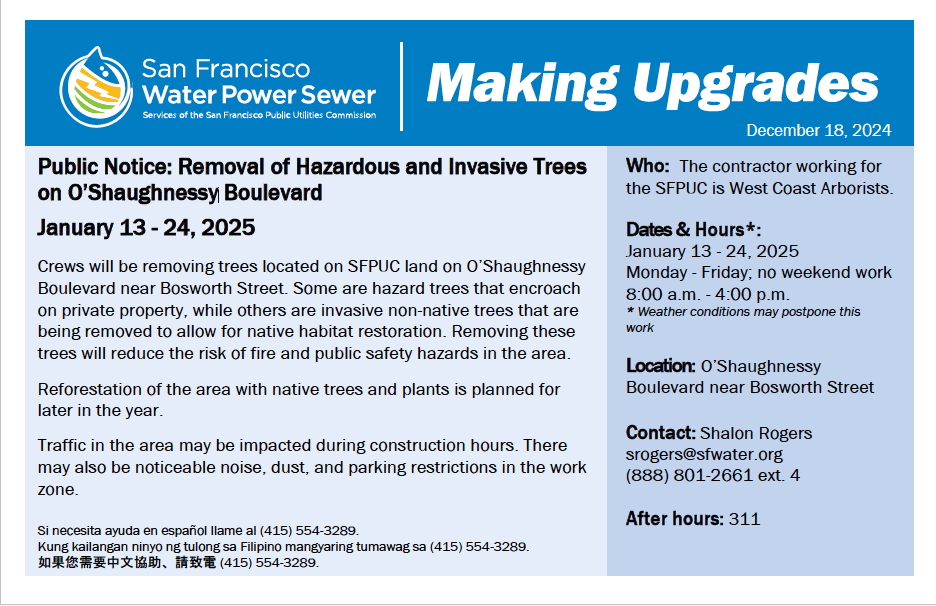 San Francisco
Water Power Sewer
Services of the San Francisco Public Utilities Commission

Making Upgrades

December 18, 2024

Public Notice: Removal of Hazardous and Invasive Trees on O'Shaughnessy Boulevard

January 13 - 24, 2025

Crews will be removing trees located on SFPUC land on O'Shaughnessy Boulevard near Bosworth Street. Some are hazard trees that encroach on private property, while others are invasive non-native trees that are being removed to allow for native habitat restoration. Removing these trees will reduce the risk of fire and public safety hazards in the area.

Reforestation of the area with native trees and plants is planned for later in the year.

Traffic in the area may be impacted during construction hours. There may also be noticeable noise, dust, and parking restrictions in the work zone.

Si necesita ayuda en español llame al (415) 554-3289.
Kung kailangan ninyo ng tulong sa Filipino mangyaring tumawag sa (415) 554-3289.
如果您需要中文協助、請致電 (415) 554-3289.

Who: The contractor working for the SFPUC is West Coast Arborists.

Dates & Hours*:
January 13 - 24, 2025
Monday - Friday; no weekend work
8:00 a.m. - 4:00 p.m.
* Weather conditions may postpone this work

Location: O'Shaughnessy Boulevard near Bosworth Street

Contact: Shalon Rogers
srogers@sfwater.org
(888) 801-2661 ext. 4

After hours: 311